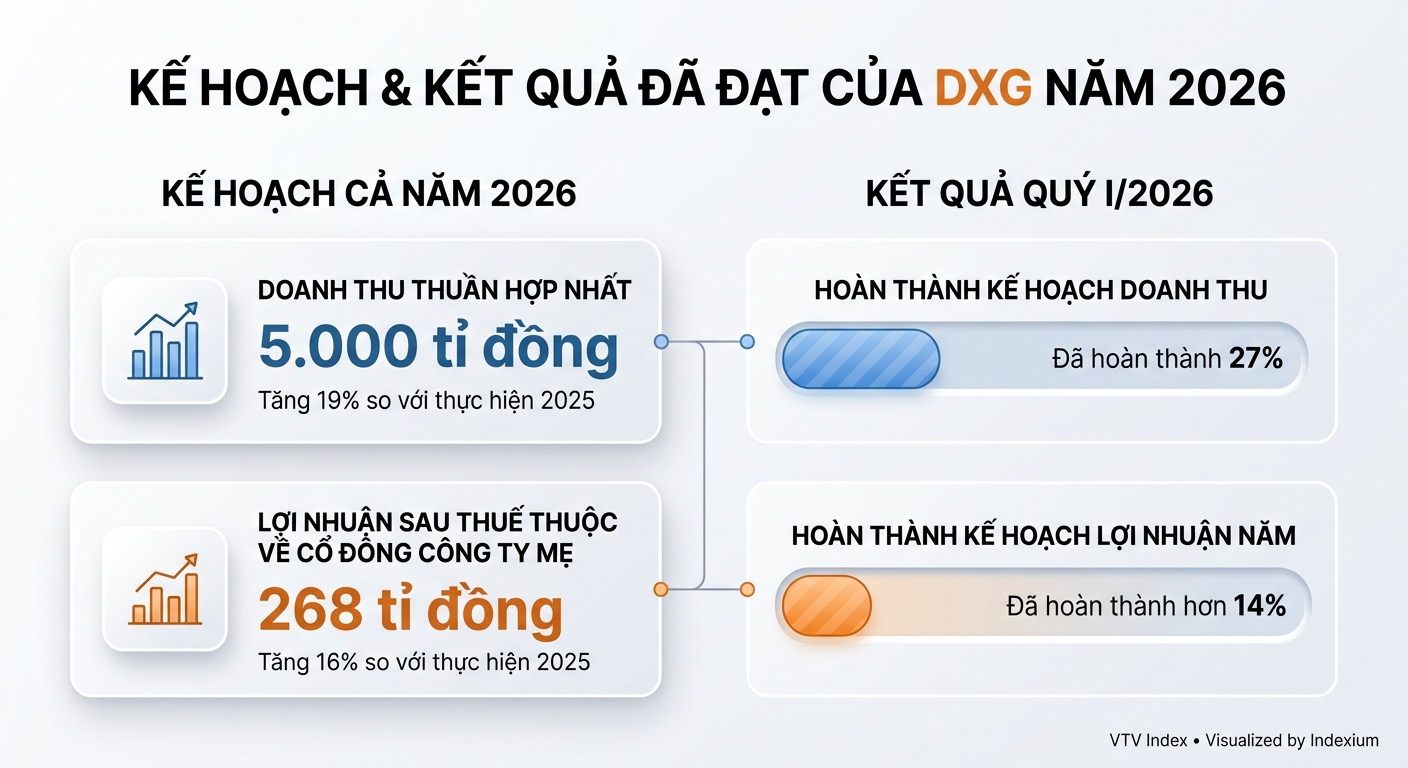 KẾ HOẠCH & KẾT QUẢ ĐÃ ĐẠT CỦA DXG NĂM 2026

KẾ HOẠCH CẢ NĂM 2026

DOANH THU THUẦN HỢP NHẤT
5.000 tỉ đồng
Tăng 19% so với thực hiện 2025

LỢI NHUẬN SAU THUẾ THUỘC VỀ CỔ ĐÔNG CÔNG TY MẸ
268 tỉ đồng
Tăng 16% so với thực hiện 2025

KẾT QUẢ QUÝ I/2026

HOÀN THÀNH KẾ HOẠCH DOANH THU
Đã hoàn thành 27%

HOÀN THÀNH KẾ HOẠCH LỢI NHUẬN NĂM
Đã hoàn thành hơn 14%

VTV Index • Visualized by Indexium